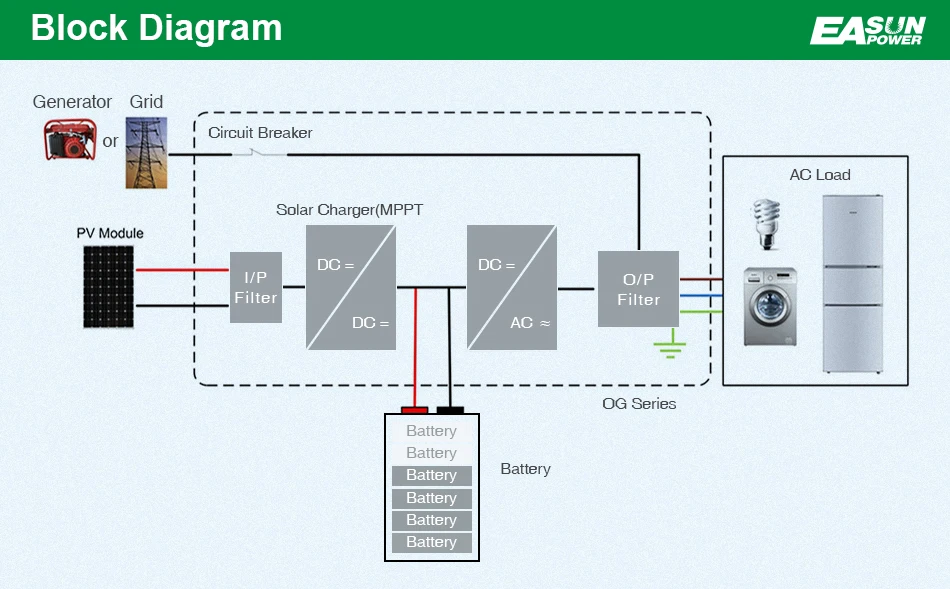 Block Diagram

EASUN POWER

Generator or Grid

Circuit Breaker

PV Module

Solar Charger(MPPT

I/P Filter

DC =

DC =

DC =

AC ≈

O/P Filter

AC Load

OG Series

Battery
Battery
Battery
Battery
Battery
Battery

Battery